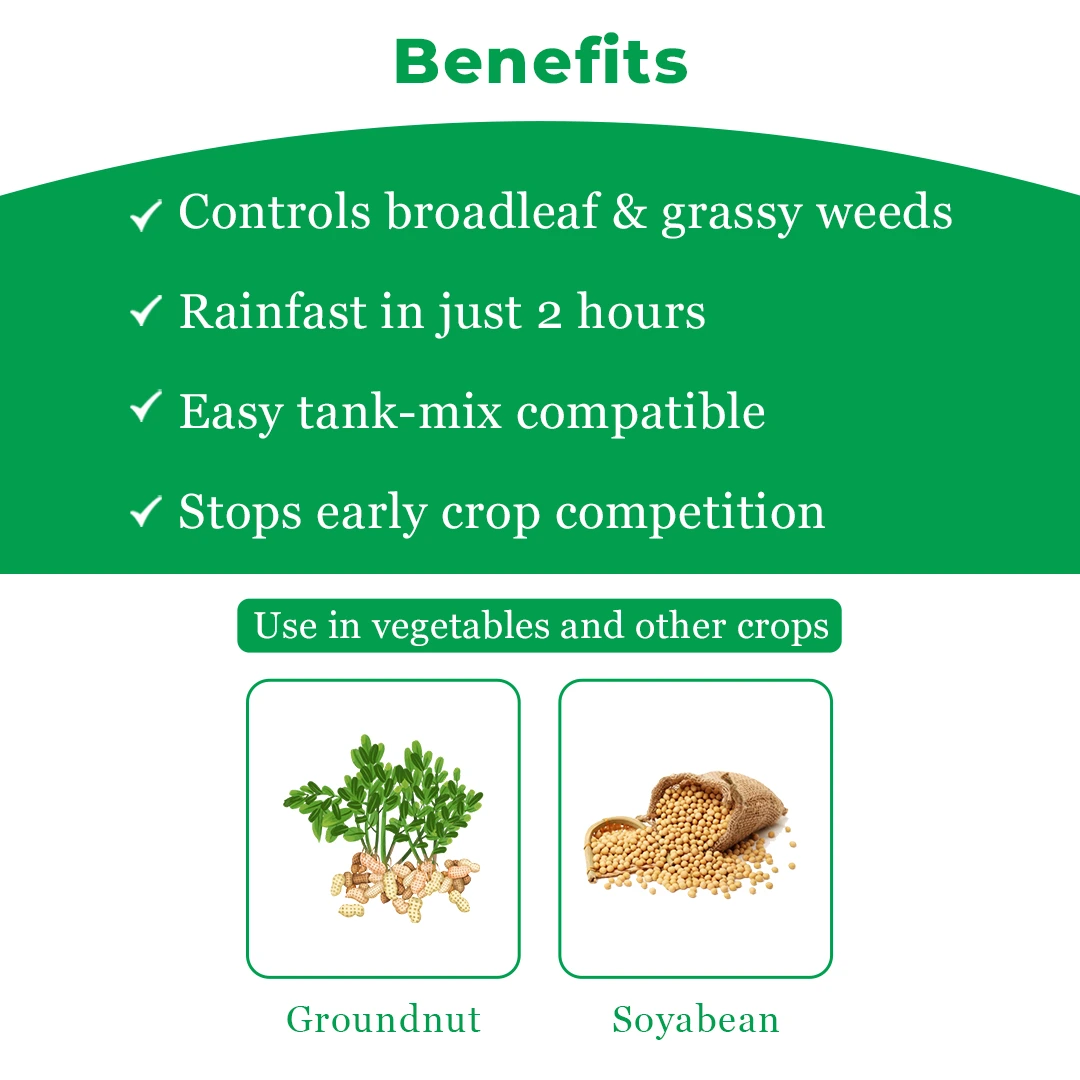 Benefits

✓ Controls broadleaf & grassy weeds

✓ Rainfast in just 2 hours

✓ Easy tank-mix compatible

✓ Stops early crop competition

Use in vegetables and other crops

Groundnut

Soyabean